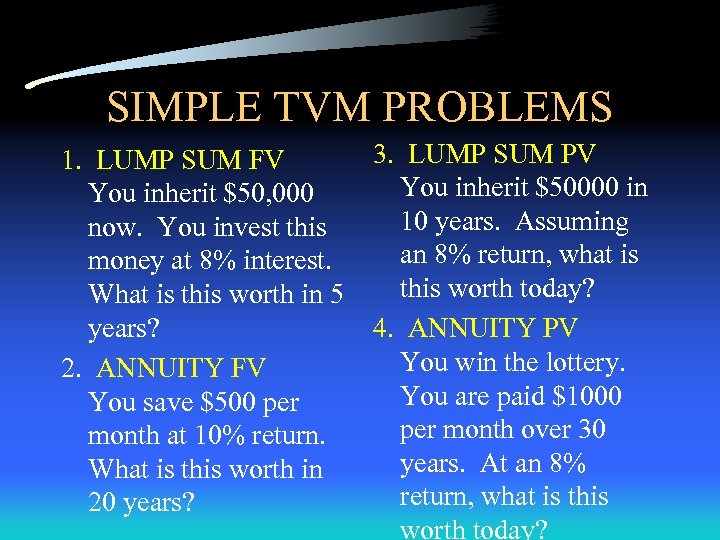 SIMPLE TVM PROBLEMS

1. LUMP SUM FV
You inherit \$50,000 now. You invest this money at 8% interest. What is this worth in 5 years?

2. ANNUITY FV
You save \$500 per month at 10% return. What is this worth in 20 years?

3. LUMP SUM PV
You inherit \$50000 in 10 years. Assuming an 8% return, what is this worth today?

4. ANNUITY PV
You win the lottery. You are paid \$1000 per month over 30 years. At an 8% return, what is this worth today?